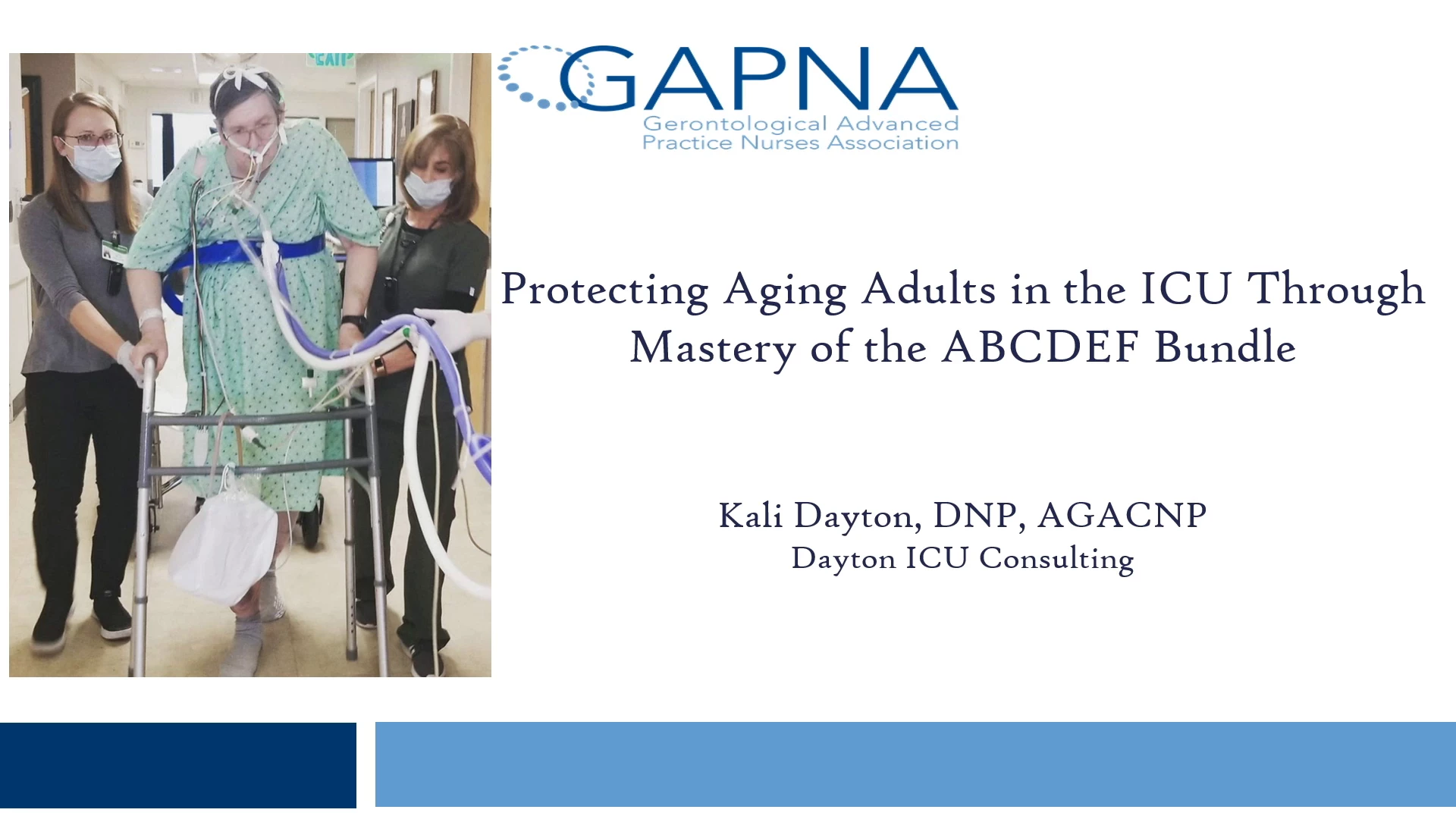 EXIT

GAPNA
Gerontological Advanced Practice Nurses Association

Protecting Aging Adults in the ICU Through Mastery of the ABCDEF Bundle

Kali Dayton, DNP, AGACNP
Dayton ICU Consulting